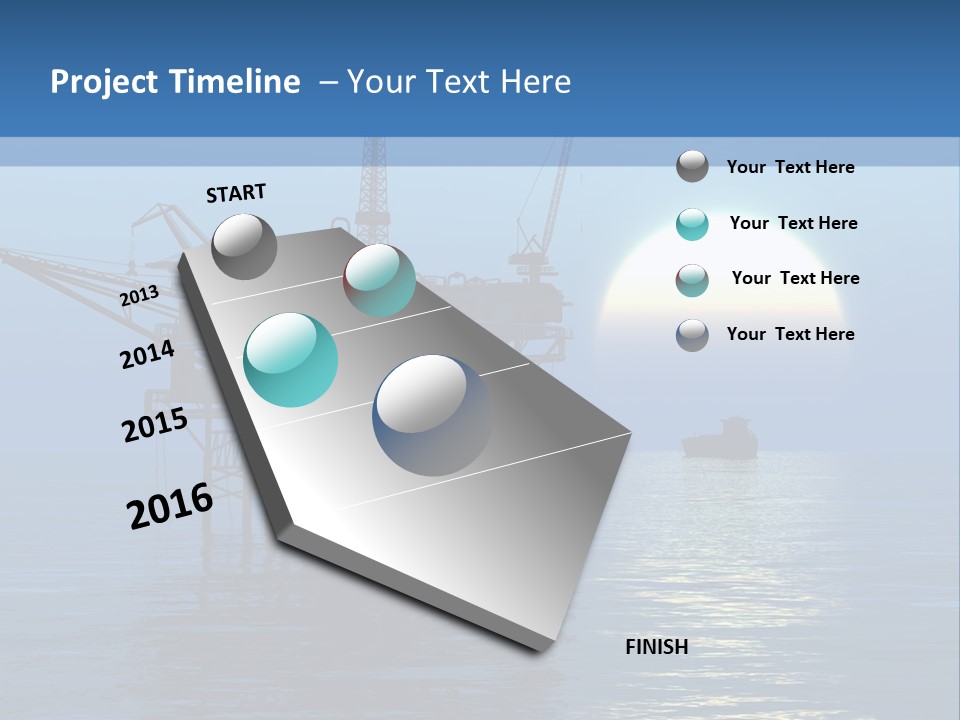 Project Timeline – Your Text Here

START

2013

2014

2015

2016

FINISH

Your Text Here

Your Text Here

Your Text Here

Your Text Here